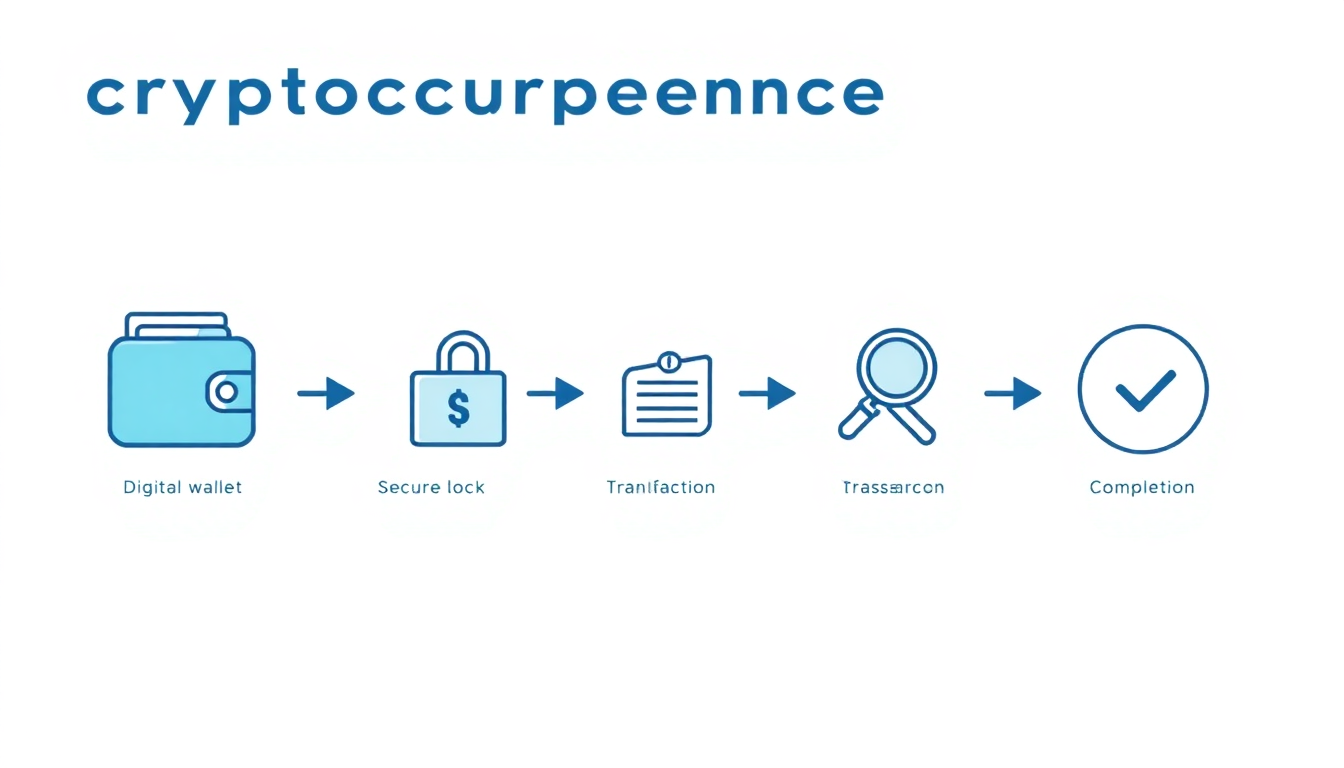 cryptoccurpeennce

$

Digital wallet

Secure lock

Tranlfaction

Trassarcon

Completion